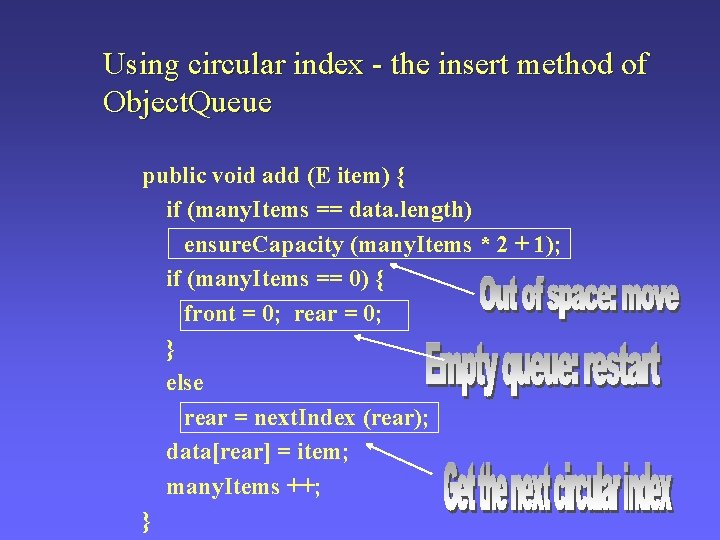 Using circular index - the insert method of ObjectQueue

public void add (E item) {
if (manyItems == data.length)
ensureCapacity (manyItems * 2 + 1);
if (manyItems == 0) {
front = 0; rear = 0;
}
else
rear = nextIndex (rear);
data[rear] = item;
manyItems ++;
}

Out of space: move

Empty queue: restart

Get the next circular index